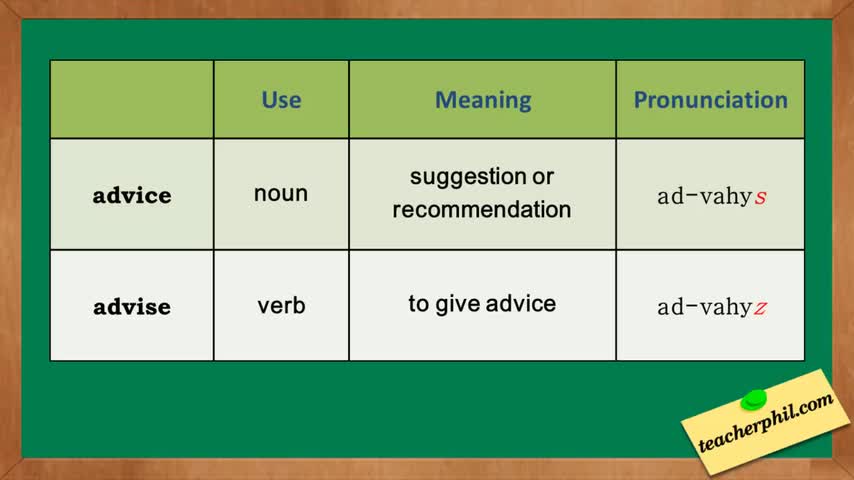 | | Use | Meaning | Pronunciation |
|---|---|---|---|
| advice | noun | suggestion or recommendation | ad-vahys |
| advise | verb | to give advice | ad-vahyz |

teacherphil.com